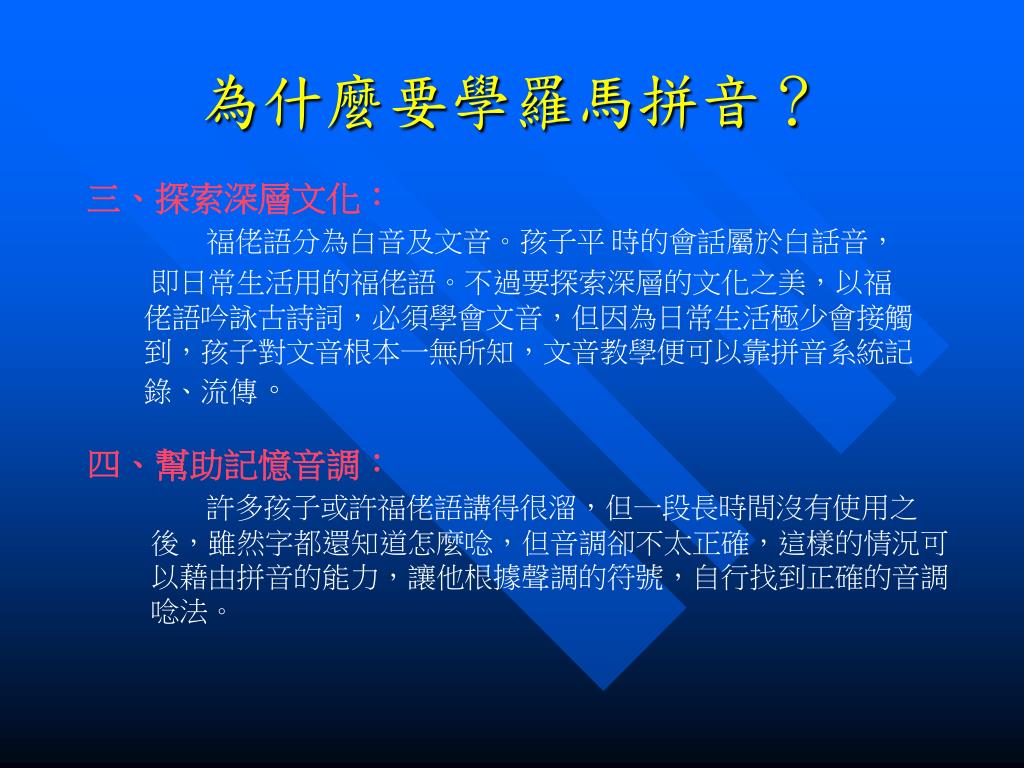 為什麼要學羅馬拼音？

三、探索深層文化：

福佬語分為白音及文音。孩子平 時的會話屬於白話音，即日常生活用的福佬語。不過要探索深層的文化之美，以福佬語吟詠古詩詞，必須學會文音，但因為日常生活極少會接觸到，孩子對文音根本一無所知，文音教學便可以靠拼音系統記錄、流傳。

四、幫助記憶音調：

許多孩子或許福佬語講得很溜，但一段長時間沒有使用之後，雖然字都還知道怎麼唸，但音調卻不太正確，這樣的情況可以藉由拼音的能力，讓他根據聲調的符號，自行找到正確的音調唸法。